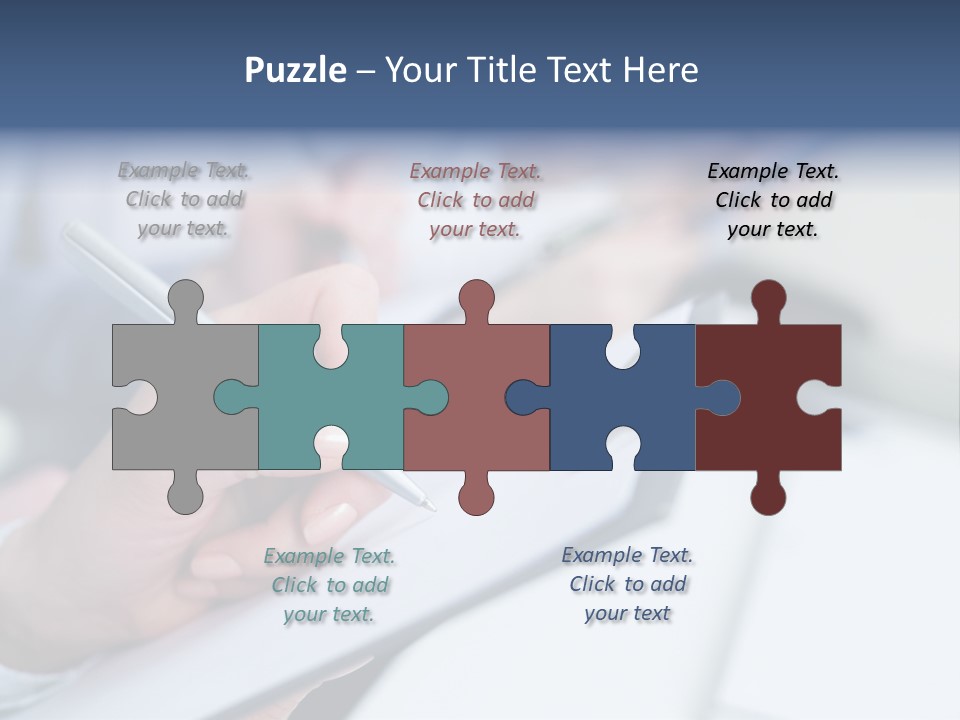 Puzzle – Your Title Text Here

Example Text. Click to add your text.

Example Text. Click to add your text.

Example Text. Click to add your text.

Example Text. Click to add your text.

Example Text. Click to add your text